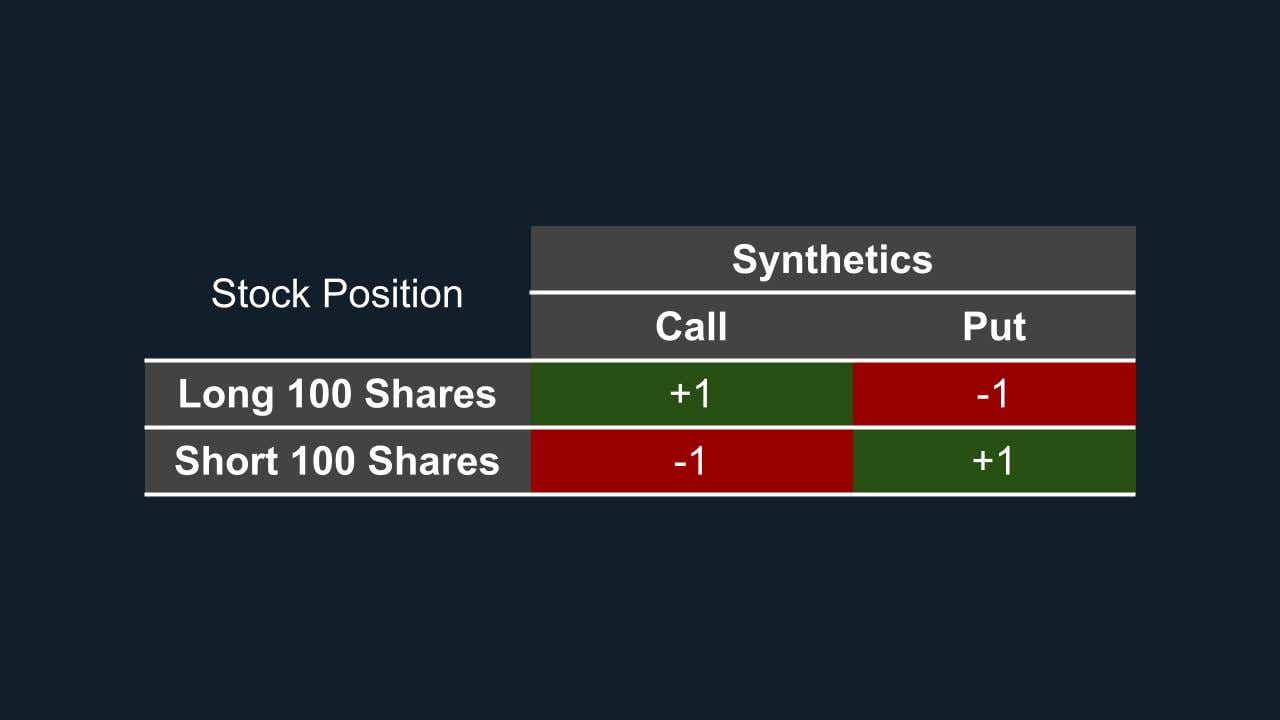 | Stock Position | Synthetics | |
|---|---|---|
| | Call | Put |
| Long 100 Shares | +1 | -1 |
| Short 100 Shares | -1 | +1 |